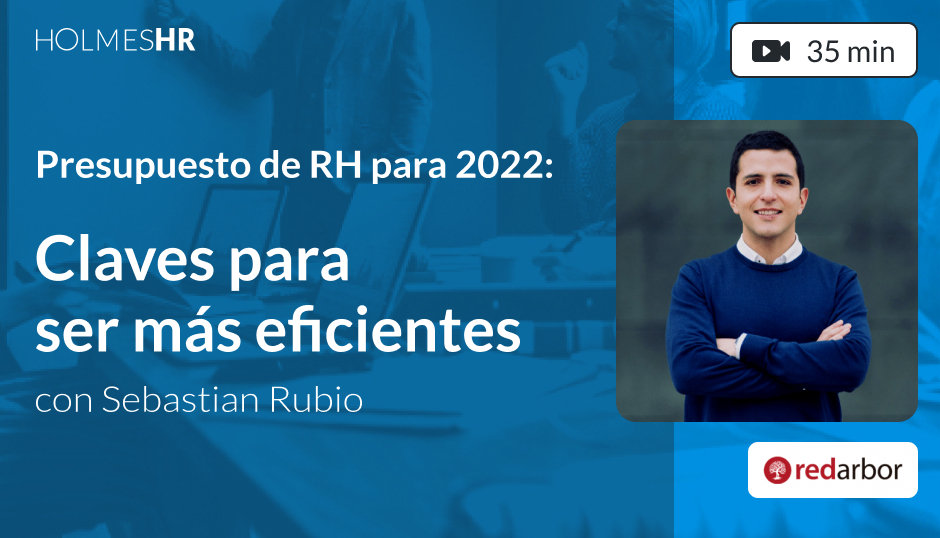 HOLMESHR

35 min

Presupuesto de RH para 2022:

Claves para ser más eficientes

con Sebastian Rubio

redarbor